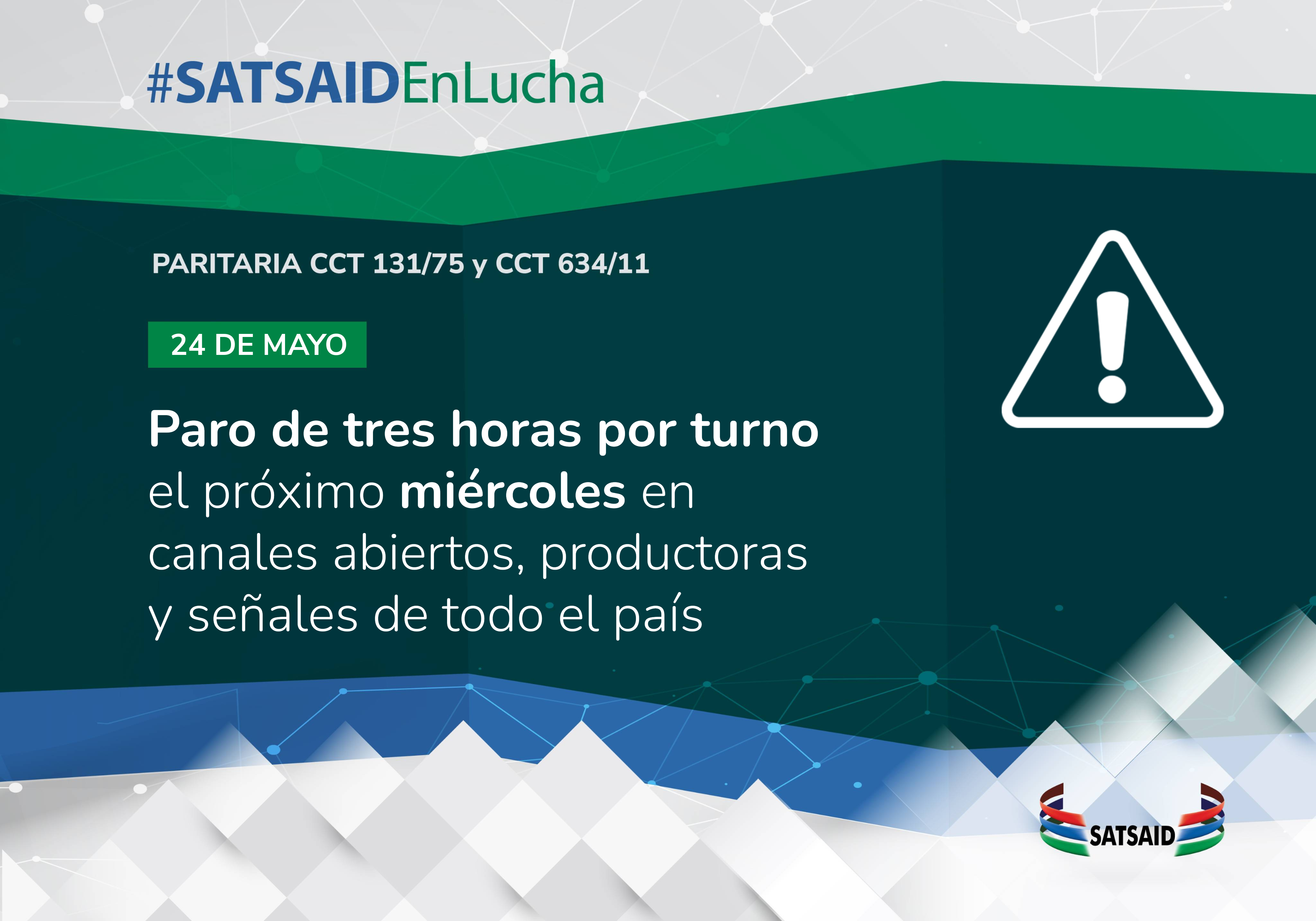 #SATSAIDEnLucha

PARITARIA CCT 131/75 y CCT 634/11

24 DE MAYO

Paro de tres horas por turno el próximo miércoles en canales abiertos, productoras y señales de todo el país

SATSAID